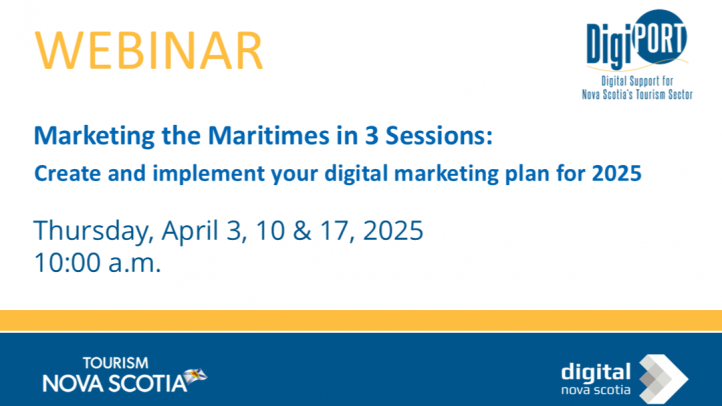 WEBINAR

DigiPORT
Digital Support for Nova Scotia's Tourism Sector

Marketing the Maritimes in 3 Sessions:
Create and implement your digital marketing plan for 2025

Thursday, April 3, 10 & 17, 2025
10:00 a.m.

TOURISM
NOVA SCOTIA

digital
nova scotia